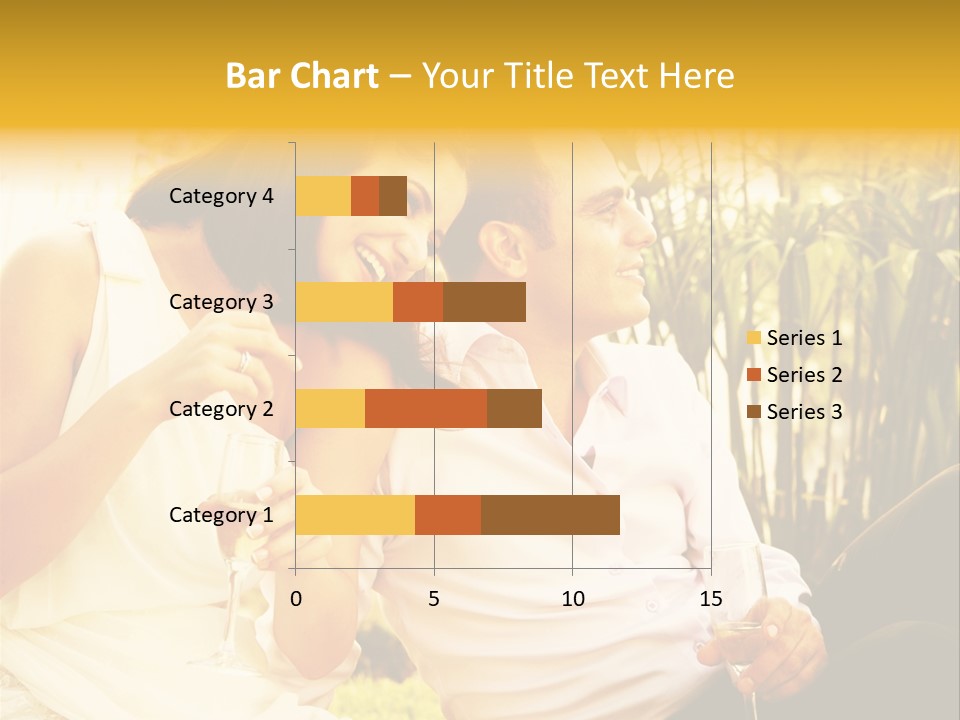 Bar Chart – Your Title Text Here

Category 4
Category 3
Category 2
Category 1

0
5
10
15

Series 1
Series 2
Series 3